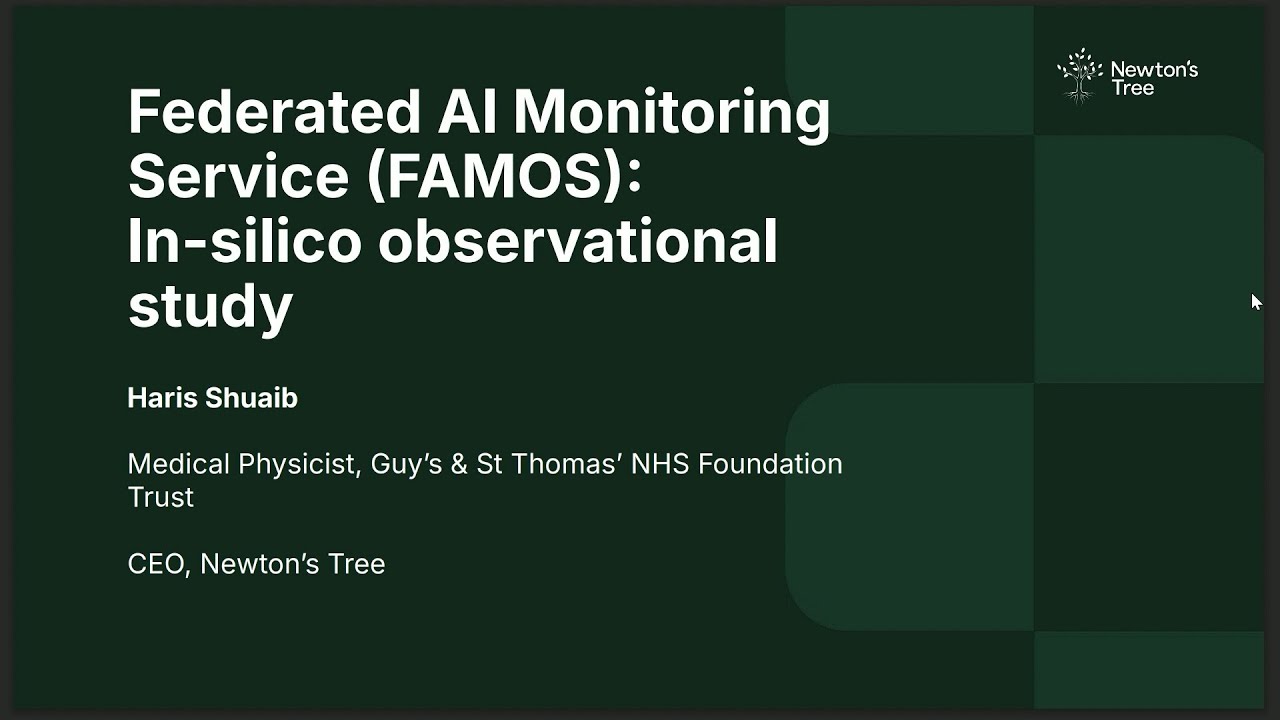 Newton's Tree

Federated AI Monitoring Service (FAMOS): In-silico observational study

Haris Shuaib

Medical Physicist, Guy's & St Thomas' NHS Foundation Trust

CEO, Newton's Tree